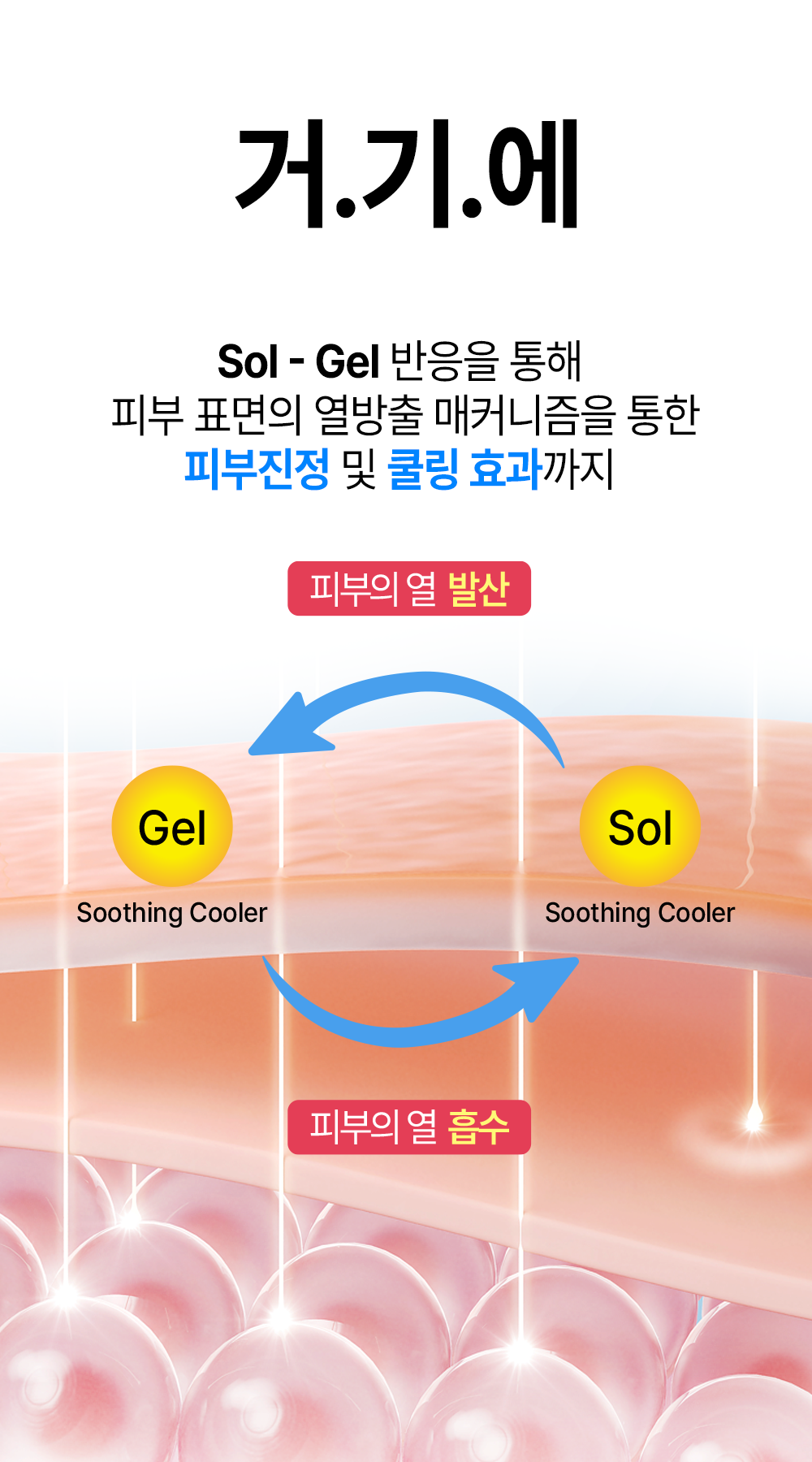 거.기.에

Sol - Gel 반응을 통해
피부 표면의 열방출 매커니즘을 통한
피부진정 및 쿨링 효과까지

피부의 열 발산

Gel
Soothing Cooler

Sol
Soothing Cooler

피부의 열 흡수